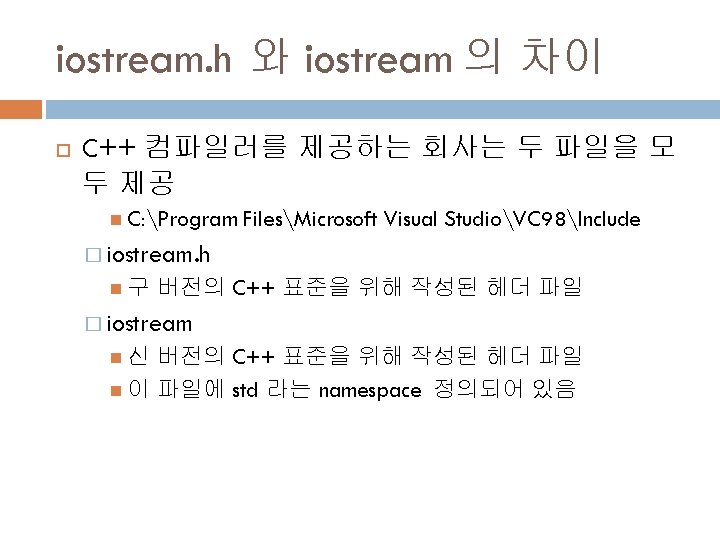 iostream.h 와 iostream 의 차이

C++ 컴파일러를 제공하는 회사는 두 파일을 모두 제공

C:\Program Files\Microsoft Visual Studio\VC98\Include

iostream.h

구 버전의 C++ 표준을 위해 작성된 헤더 파일

iostream

신 버전의 C++ 표준을 위해 작성된 헤더 파일

이 파일에 std 라는 namespace 정의되어 있음